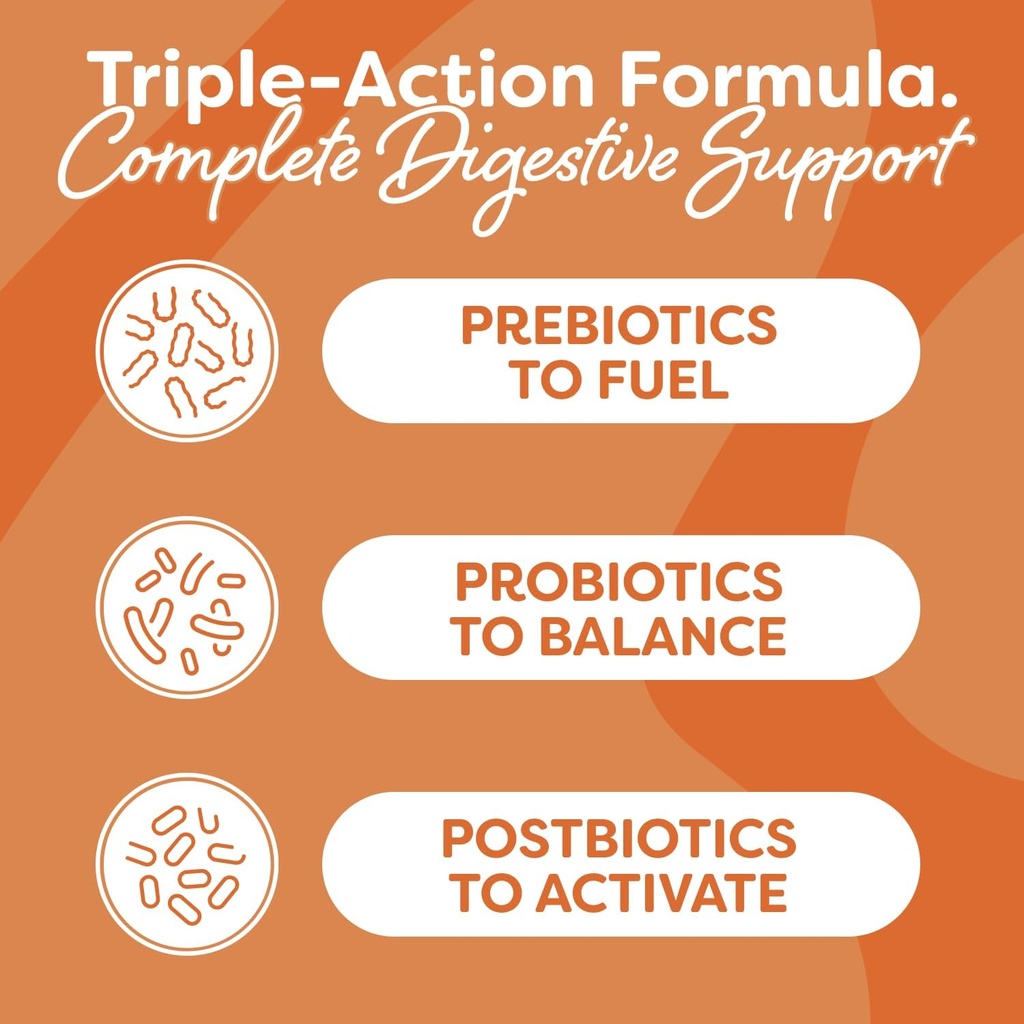 Triple-Action Formula.
Complete Digestive Support

PREBIOTICS TO FUEL

PROBIOTICS TO BALANCE

POSTBIOTICS TO ACTIVATE